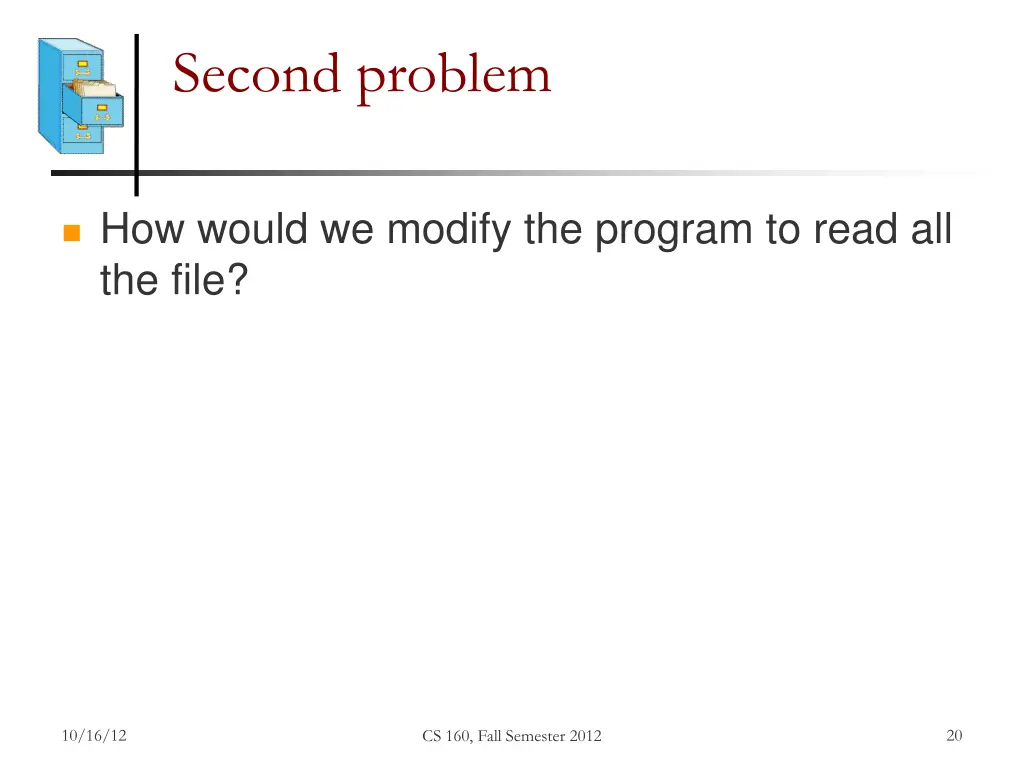 Second problem

How would we modify the program to read all the file?

10/16/12

CS 160, Fall Semester 2012

20